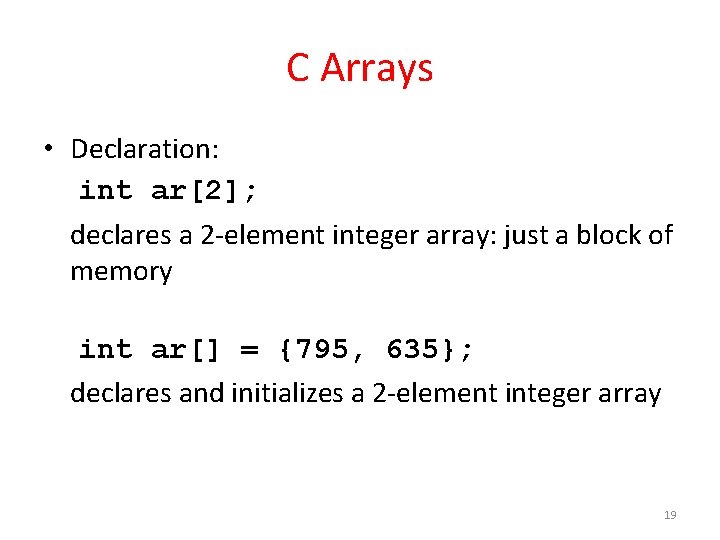 C Arrays

• Declaration:

int ar[2];

declares a 2-element integer array: just a block of memory

int ar[] = {795, 635};

declares and initializes a 2-element integer array

19